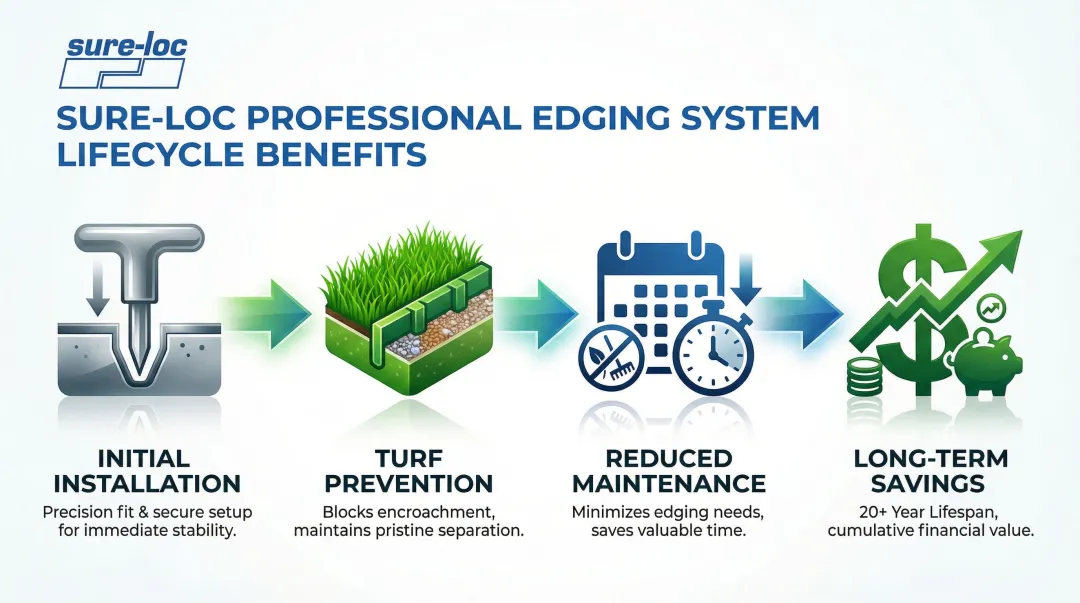 sure-loc

SURE-LOC PROFESSIONAL EDGING SYSTEM LIFECYCLE BENEFITS

INITIAL INSTALLATION
Precision fit & secure setup for immediate stability.

TURF PREVENTION
Blocks encroachment, maintains pristine separation.

REDUCED MAINTENANCE
Minimizes edging needs, saves valuable time.

LONG-TERM SAVINGS
20+ Year Lifespan, cumulative financial value.